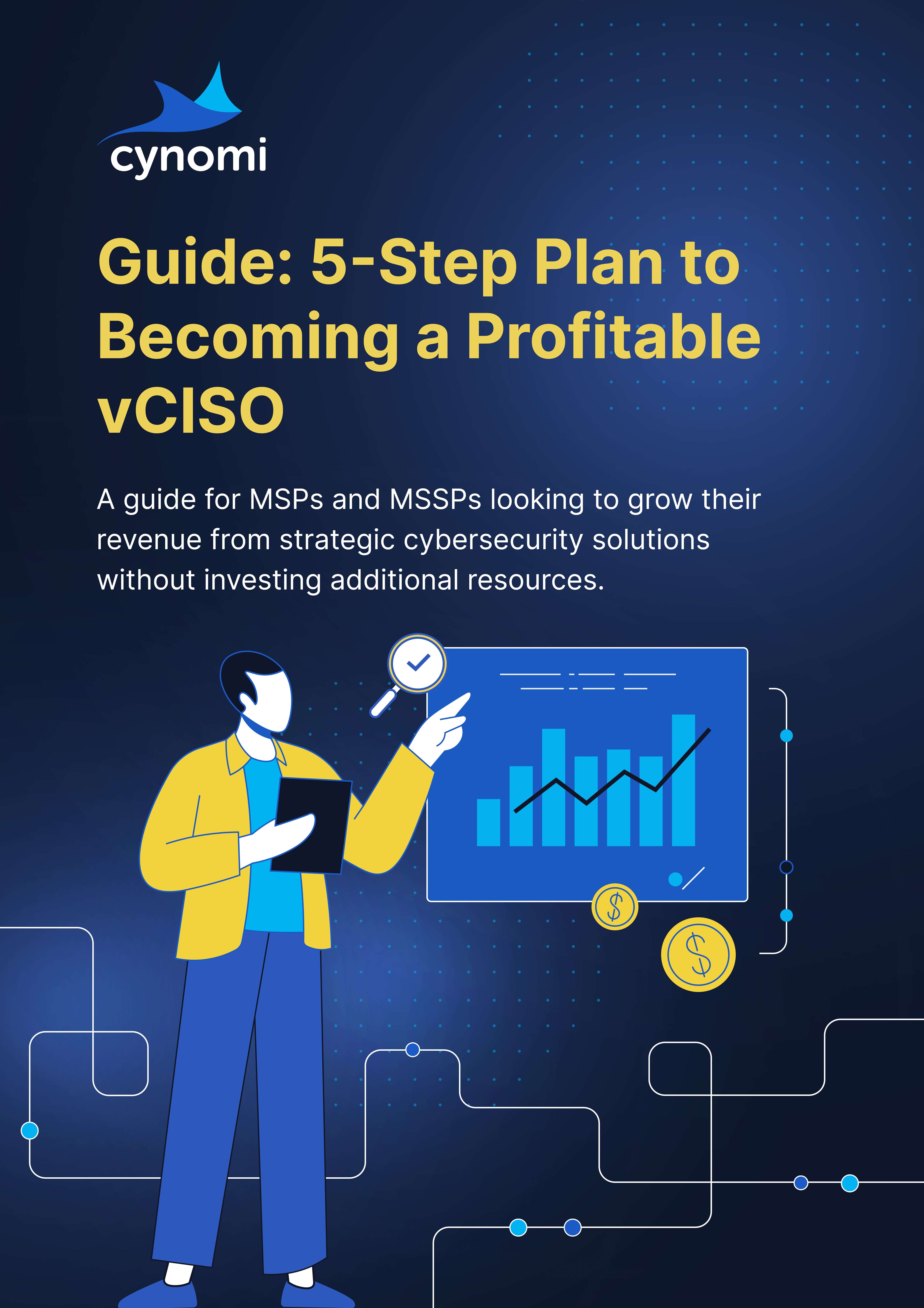 cynomi

Guide: 5-Step Plan to Becoming a Profitable vCISO

A guide for MSPs and MSSPs looking to grow their revenue from strategic cybersecurity solutions without investing additional resources.

$

$